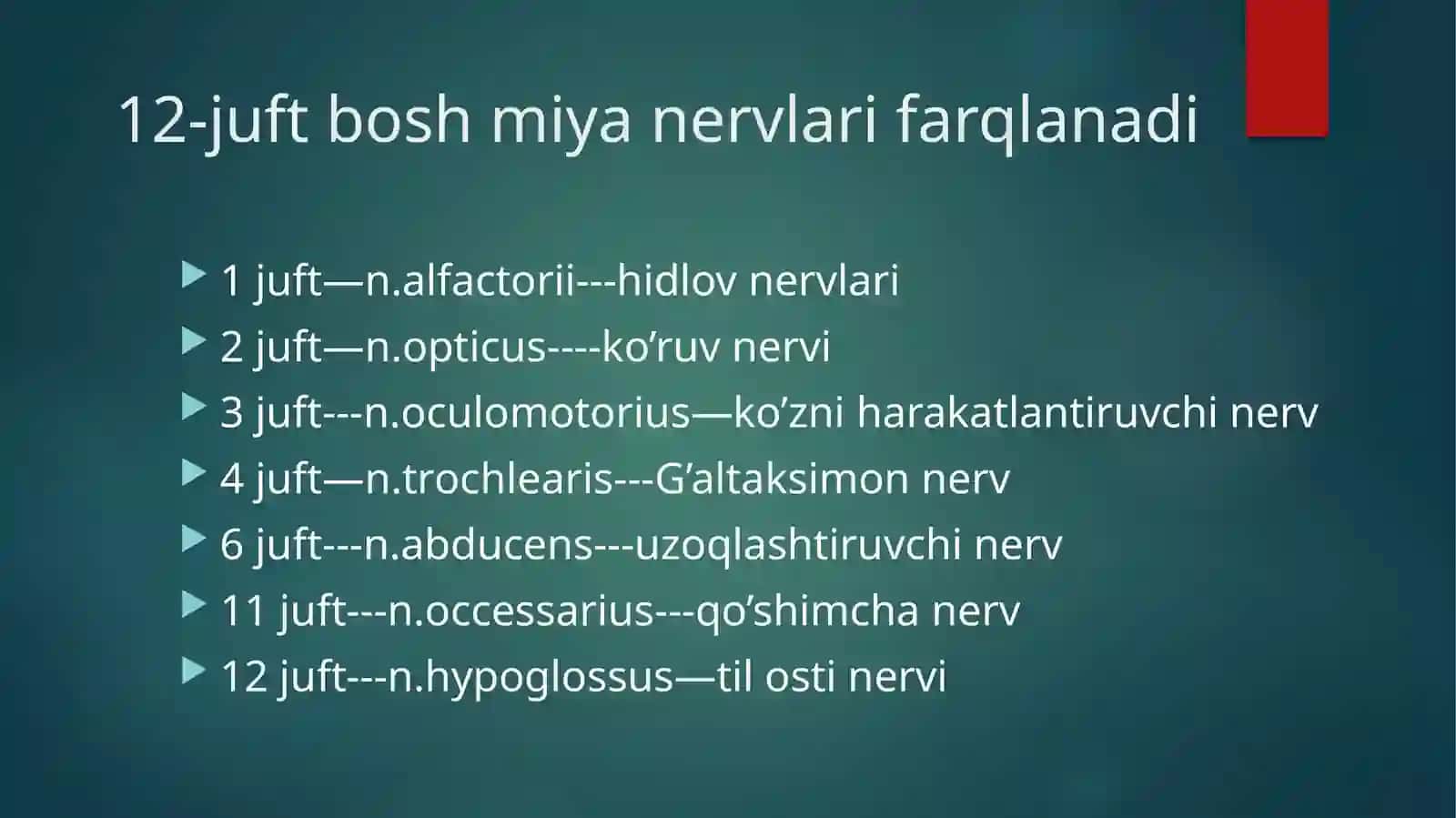 12-juft bosh miya nervlari farqlanadi

1 juft—n.alfactorii---hidlov nervlari
2 juft—n.opticus----ko’ruv nervi
3 juft---n.oculomotorius—ko’zni harakatlantiruvchi nerv
4 juft—n.trochlearis---G’altaksimon nerv
6 juft---n.abducens---uzoqlashtiruvchi nerv
11 juft---n.occessarius---qo’shimcha nerv
12 juft---n.hypoglossus—til osti nervi